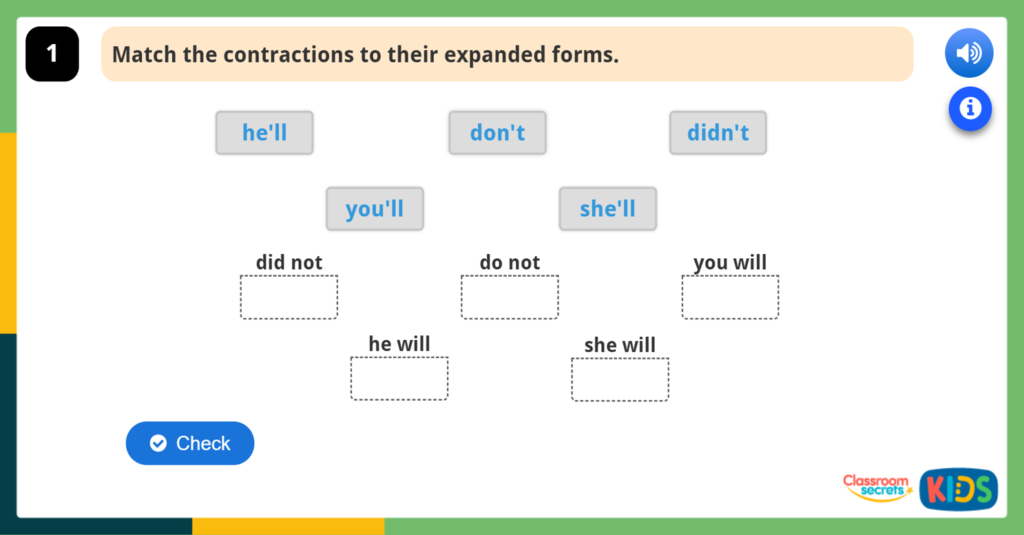 1

Match the contractions to their expanded forms.

he'll don't didn't

you'll she'll

did not do not you will

he will she will

Check

Classroom secrets KIDS